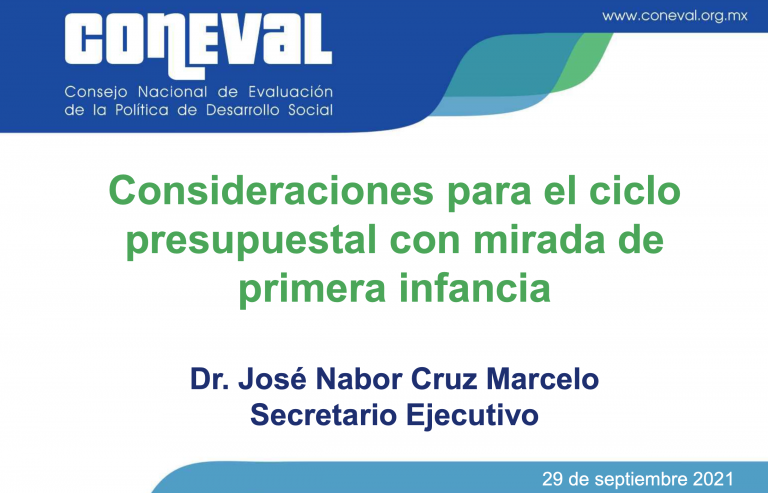 CONEVAL
Consejo Nacional de Evaluación de la Política de Desarrollo Social

www.coneval.org.mx

Consideraciones para el ciclo presupuestal con mirada de primera infancia

Dr. José Nabor Cruz Marcelo
Secretario Ejecutivo

29 de septiembre 2021